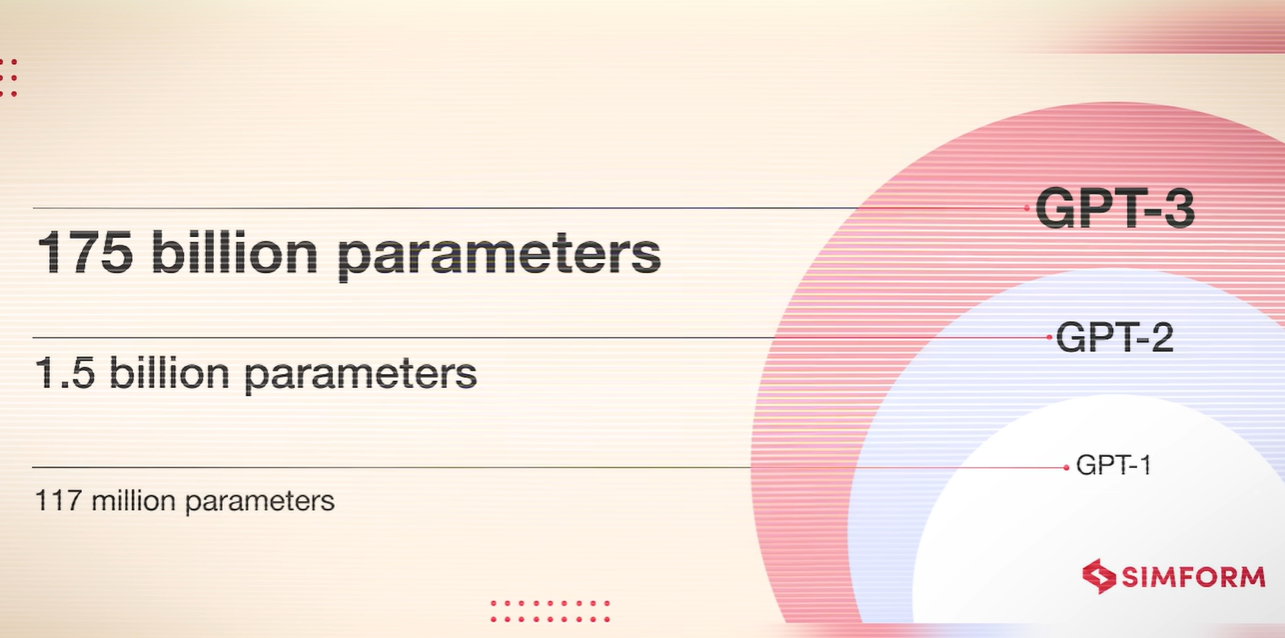 GPT-3

175 billion parameters

GPT-2

1.5 billion parameters

GPT-1

117 million parameters

SIMFORM